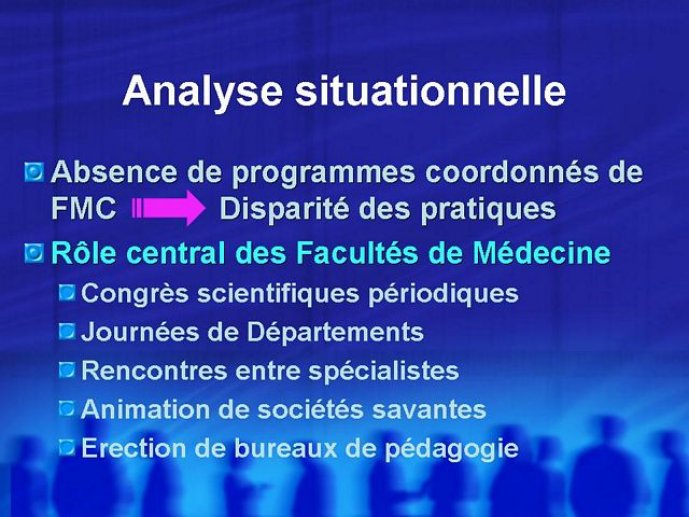 Analyse situationnelle

Absence de programmes coordonnés de FMC Disparité des pratiques

Rôle central des Facultés de Médecine

Congrès scientifiques périodiques

Journées de Départements

Rencontres entre spécialistes

Animation de sociétés savantes

Erection de bureaux de pédagogie